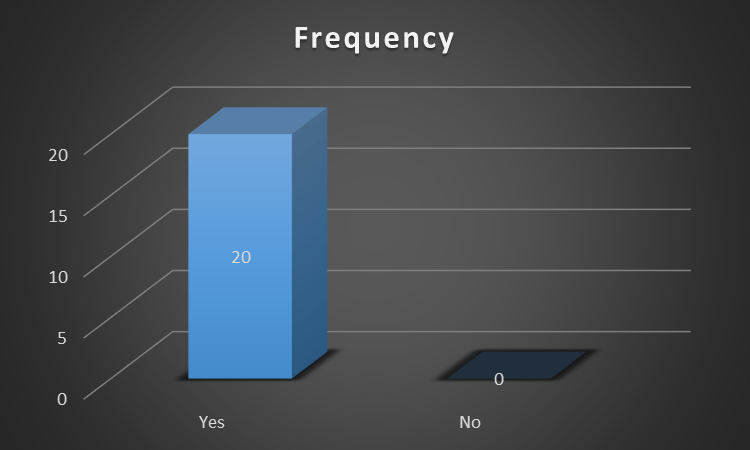 Frequency

20
15
10
5
0

20
0

Yes
No